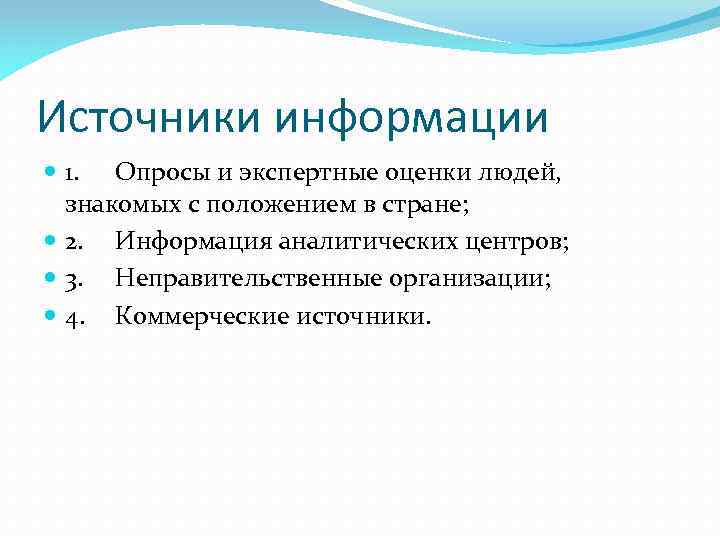 Источники информации

1. Опросы и экспертные оценки людей, знакомых с положением в стране;
2. Информация аналитических центров;
3. Неправительственные организации;
4. Коммерческие источники.